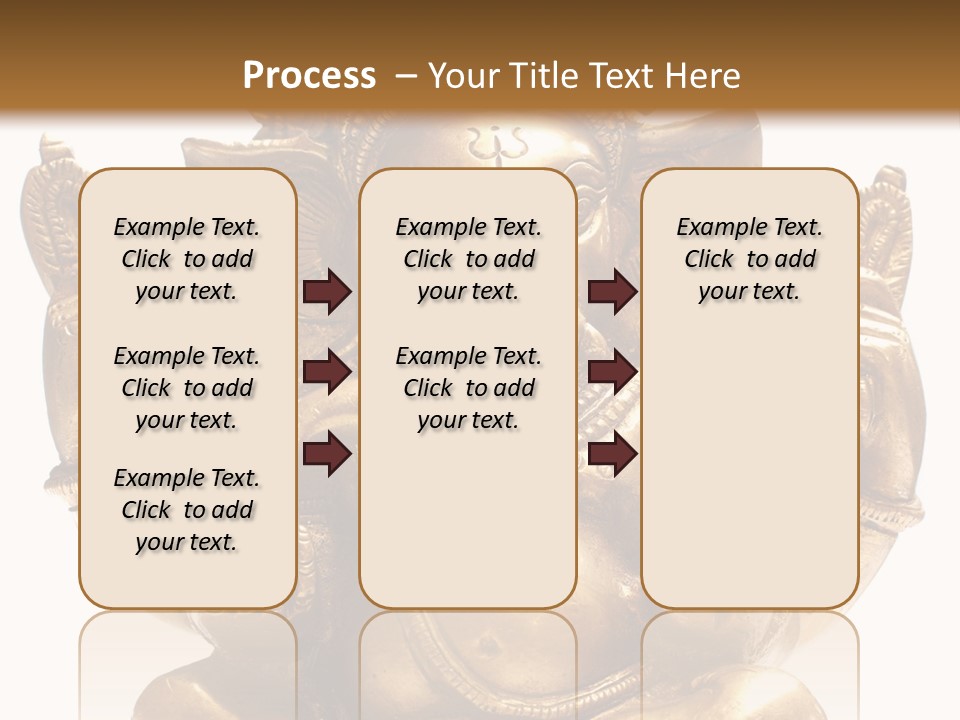 Process – Your Title Text Here

Example Text. Click to add your text.

Example Text. Click to add your text.

Example Text. Click to add your text.

Example Text. Click to add your text.

Example Text. Click to add your text.

Example Text. Click to add your text.